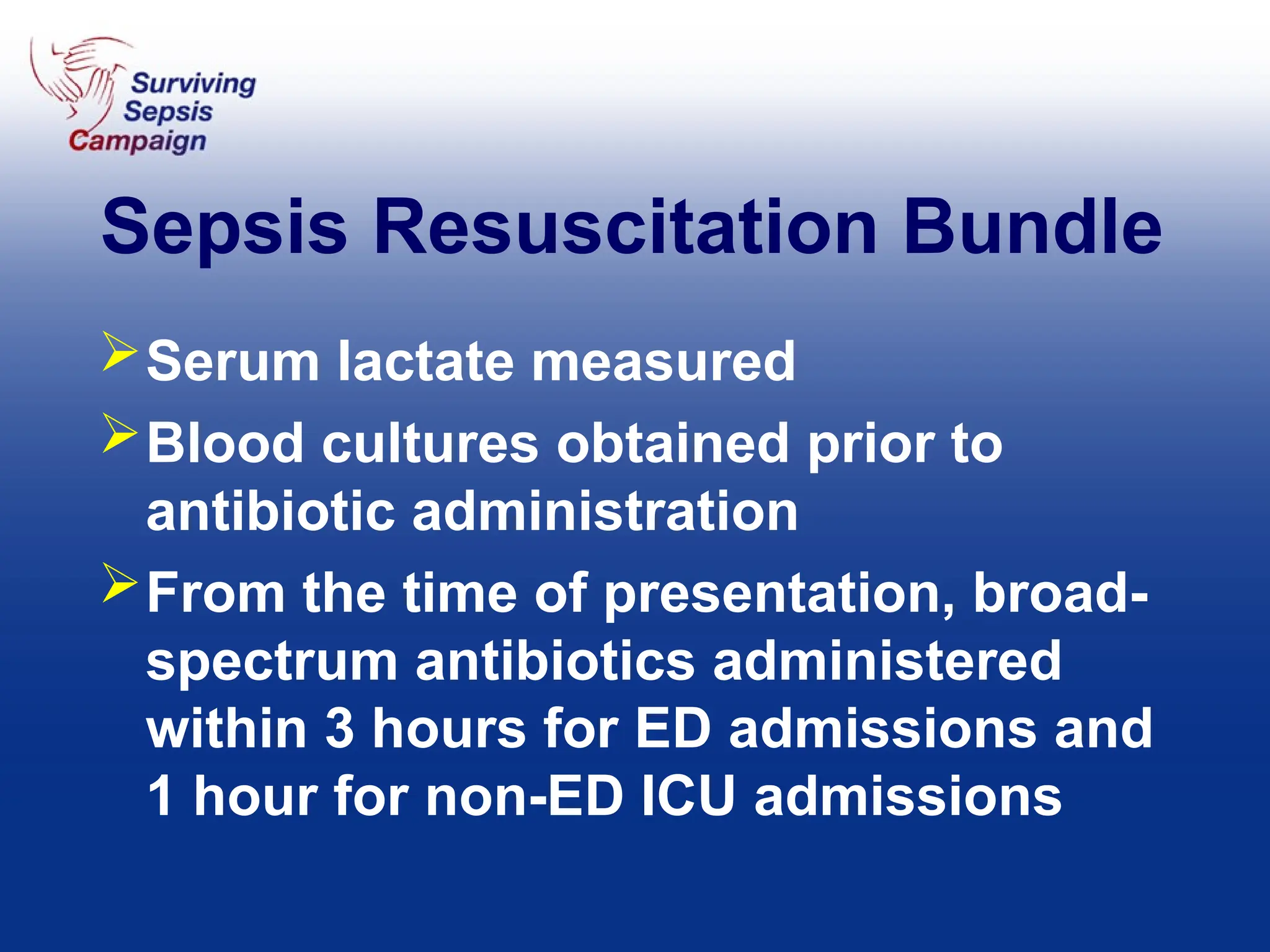 Surviving Sepsis Campaign

Sepsis Resuscitation Bundle

➢ Serum lactate measured

➢ Blood cultures obtained prior to antibiotic administration

➢ From the time of presentation, broad-spectrum antibiotics administered within 3 hours for ED admissions and 1 hour for non-ED ICU admissions